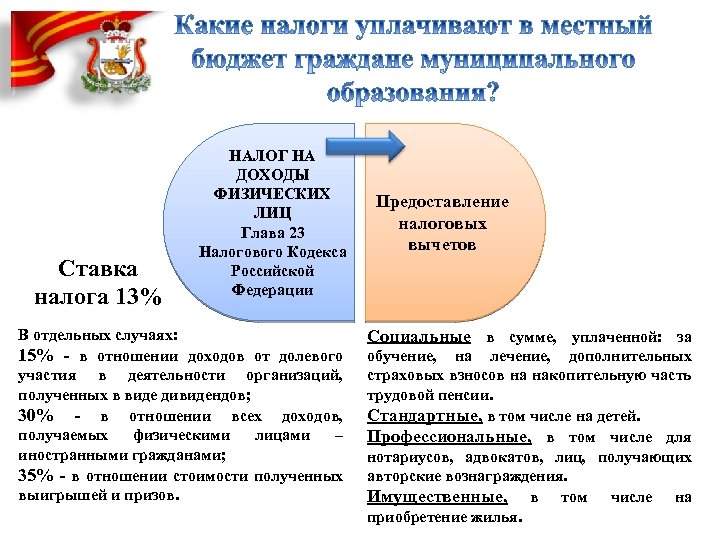 Какие налоги уплачивают в местный бюджет граждане муниципального образования?

НАЛОГ НА ДОХОДЫ ФИЗИЧЕСКИХ ЛИЦ
Глава 23 Налогового Кодекса Российской Федерации

Предоставление налоговых вычетов

Ставка налога 13%

В отдельных случаях:
15% - в отношении доходов от долевого участия в деятельности организаций, полученных в виде дивидендов;
30% - в отношении всех доходов, получаемых физическими лицами – иностранными гражданами;
35% - в отношении стоимости полученных выигрышей и призов.

Социальные в сумме, уплаченной: за обучение, на лечение, дополнительных страховых взносов на накопительную часть трудовой пенсии.
Стандартные, в том числе на детей.
Профессиональные, в том числе для нотариусов, адвокатов, лиц, получающих авторские вознаграждения.
Имущественные, в том числе на приобретение жилья.